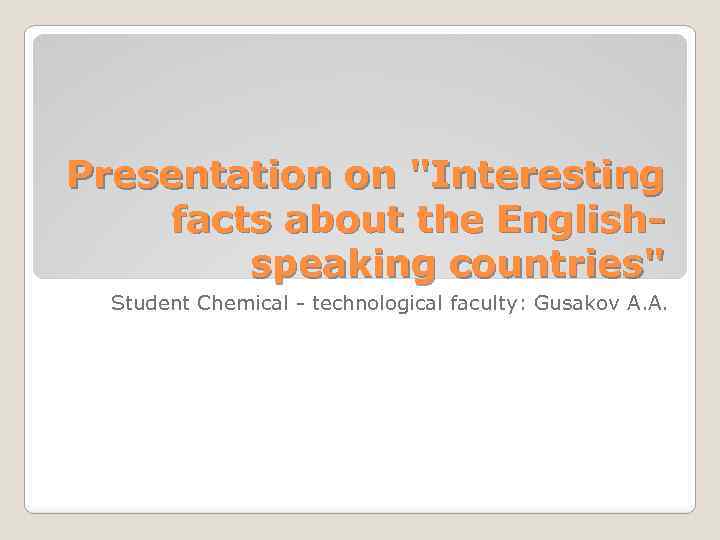 Presentation on "Interesting facts about the English-speaking countries"

Student Chemical - technological faculty: Gusakov A.A.